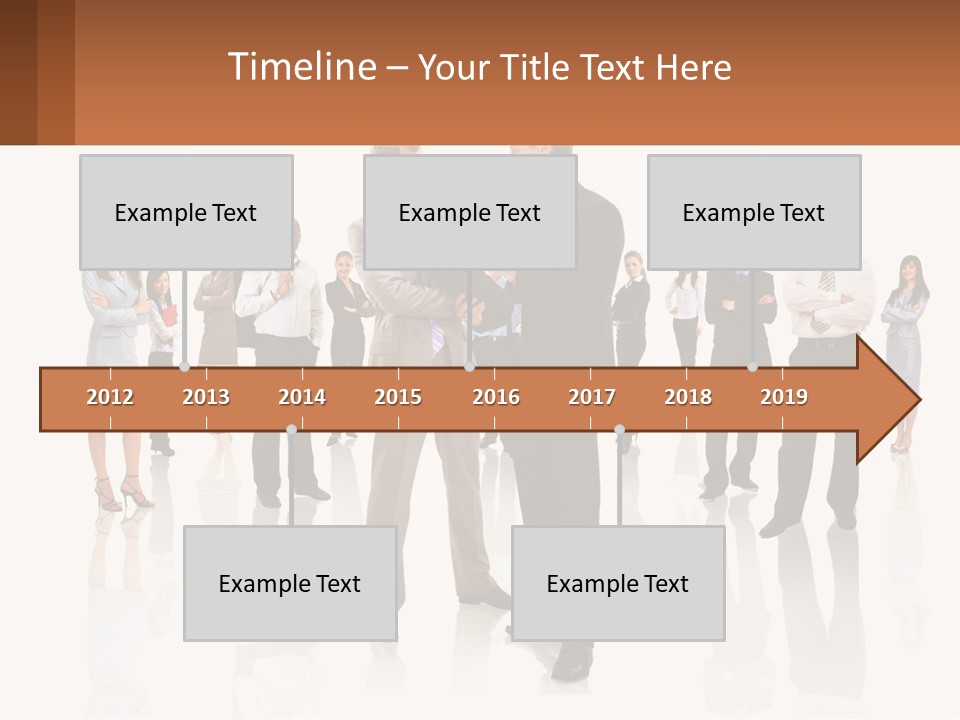 Timeline – Your Title Text Here

Example Text

Example Text

Example Text

2012 2013 2014 2015 2016 2017 2018 2019

Example Text

Example Text